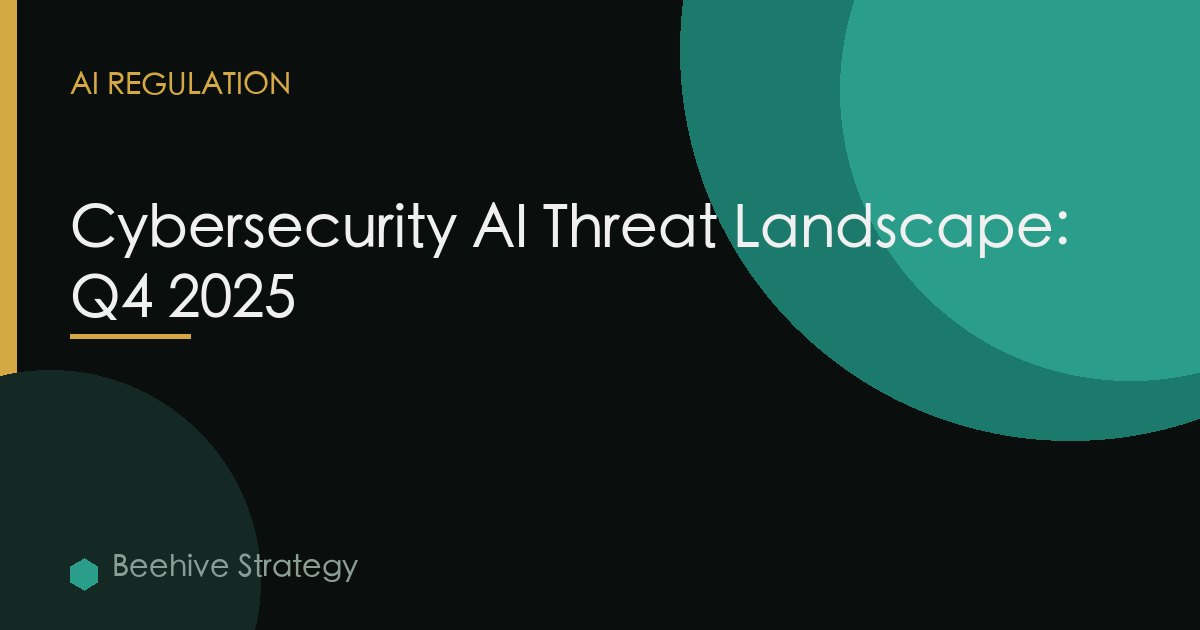 AI REGULATION

Cybersecurity AI Threat Landscape: Q4 2025

Beehive Strategy